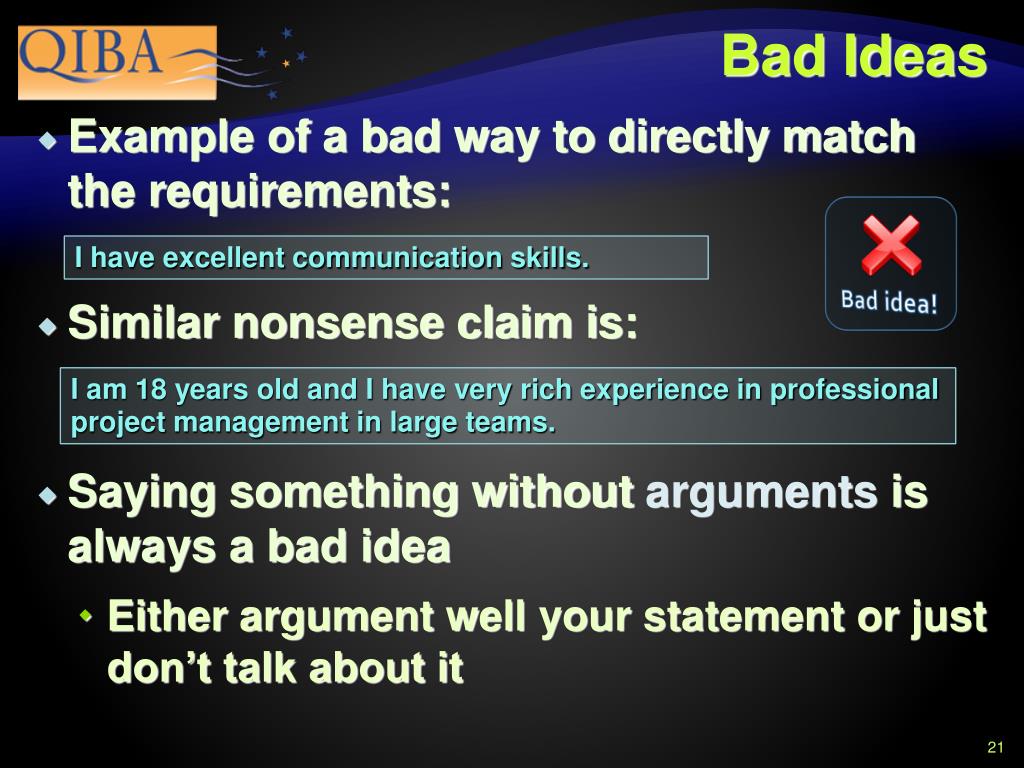 QIBA

Bad Ideas

Example of a bad way to directly match the requirements:

I have excellent communication skills.

Bad idea!

Similar nonsense claim is:

I am 18 years old and I have very rich experience in professional project management in large teams.

Saying something without arguments is always a bad idea

Either argument well your statement or just don't talk about it

21